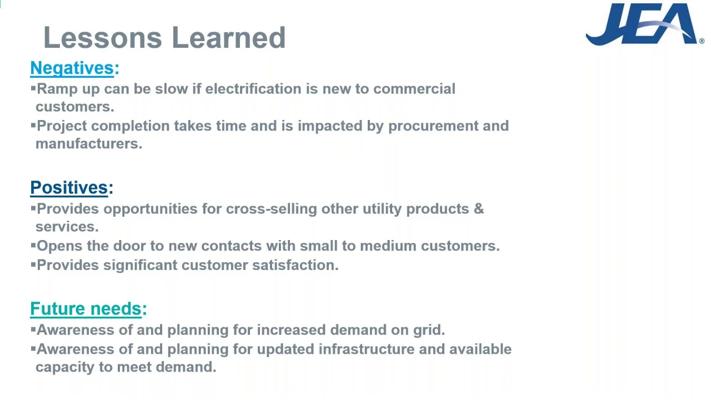 Lessons Learned

JEA®

Negatives:
▪Ramp up can be slow if electrification is new to commercial customers.
▪Project completion takes time and is impacted by procurement and manufacturers.

Positives:
▪Provides opportunities for cross-selling other utility products & services.
▪Opens the door to new contacts with small to medium customers.
▪Provides significant customer satisfaction.

Future needs:
▪Awareness of and planning for increased demand on grid.
▪Awareness of and planning for updated infrastructure and available capacity to meet demand.